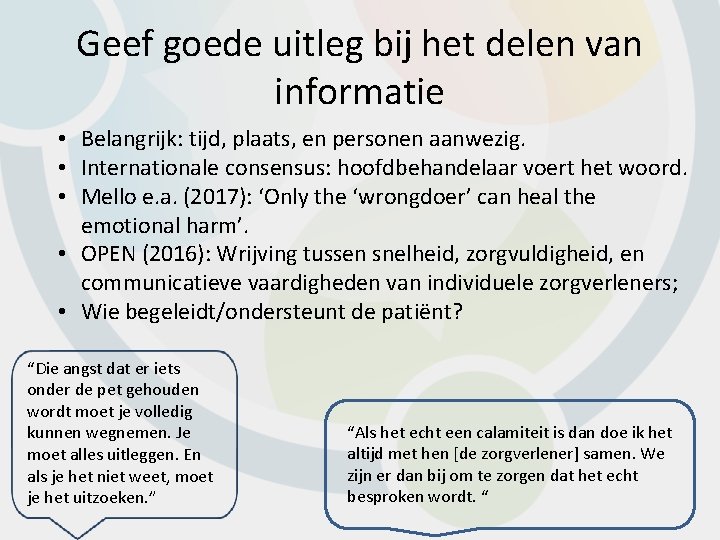 Geef goede uitleg bij het delen van informatie

• Belangrijk: tijd, plaats, en personen aanwezig.
• Internationale consensus: hoofdbehandelaar voert het woord.
• Mello e.a. (2017): ‘Only the ‘wrongdoer’ can heal the emotional harm’.
• OPEN (2016): Wrijving tussen snelheid, zorgvuldigheid, en communicatieve vaardigheden van individuele zorgverleners;
• Wie begeleidt/ondersteunt de patiënt?

“Die angst dat er iets onder de pet gehouden wordt moet je volledig kunnen wegnemen. Je moet alles uitleggen. En als je het niet weet, moet je het uitzoeken.”

“Als het echt een calamiteit is dan doe ik het altijd met hen [de zorgverlener] samen. We zijn er dan bij om te zorgen dat het echt besproken wordt. “